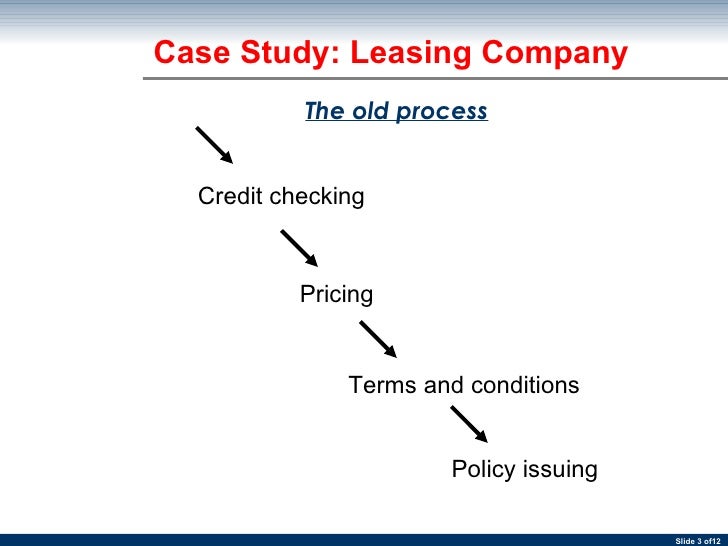 Case Study: Leasing Company

The old process

Credit checking

Pricing

Terms and conditions

Policy issuing

Slide 3 of12